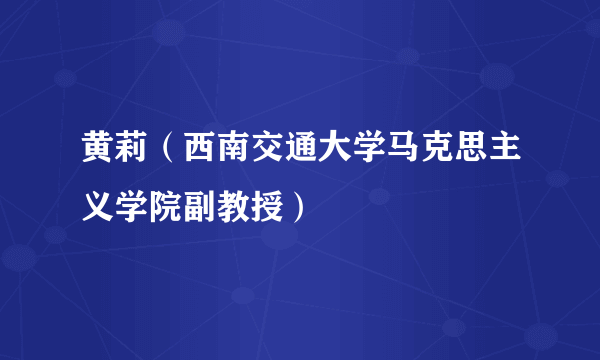 黄莉（西南交通大学马克思主义学院副教授）